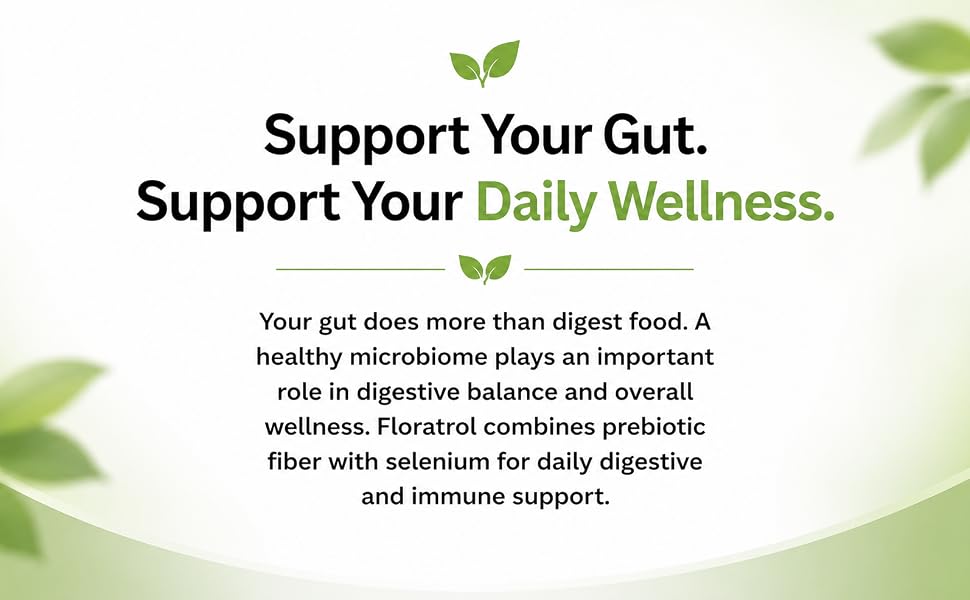 Support Your Gut.
Support Your Daily Wellness.

Your gut does more than digest food. A healthy microbiome plays an important role in digestive balance and overall wellness. Floratrol combines prebiotic fiber with selenium for daily digestive and immune support.